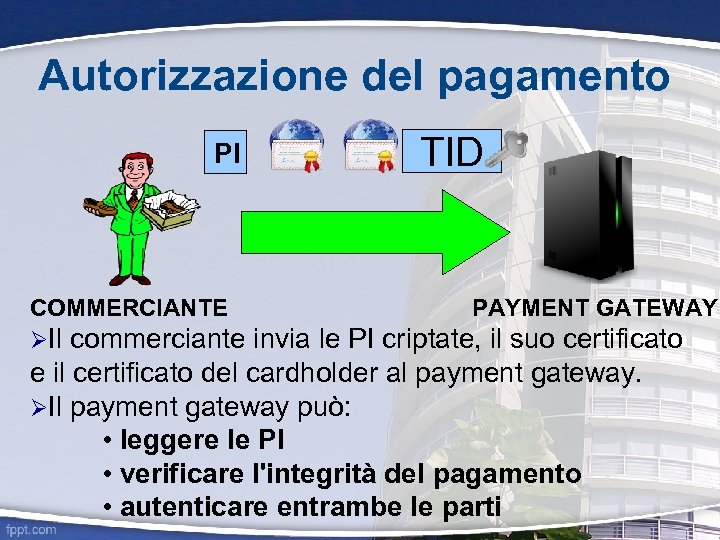 Autorizzazione del pagamento

PI

TID

COMMERCIANTE

PAYMENT GATEWAY

➢Il commerciante invia le PI criptate, il suo certificato e il certificato del cardholder al payment gateway.

➢Il payment gateway può:

• leggere le PI

• verificare l'integrità del pagamento

• autenticare entrambe le parti

fppt.com